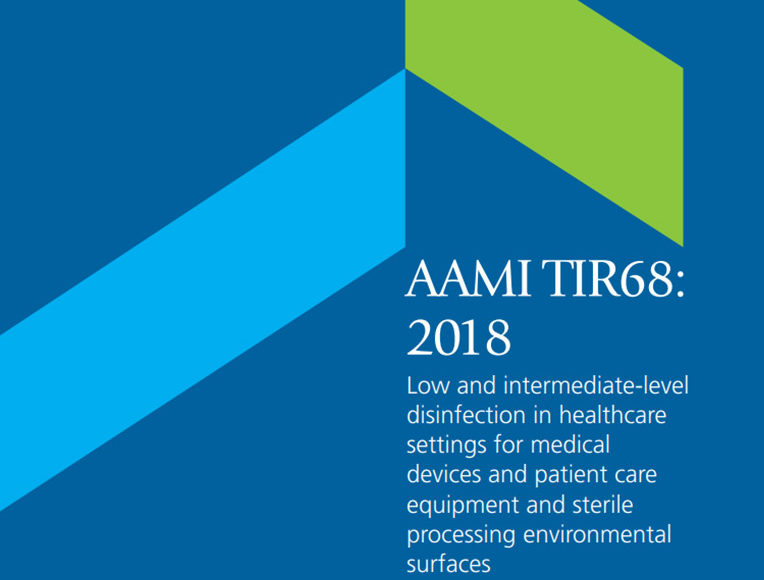 AAMI TIR68:
2018

Low and intermediate-level disinfection in healthcare settings for medical devices and patient care equipment and sterile processing environmental surfaces